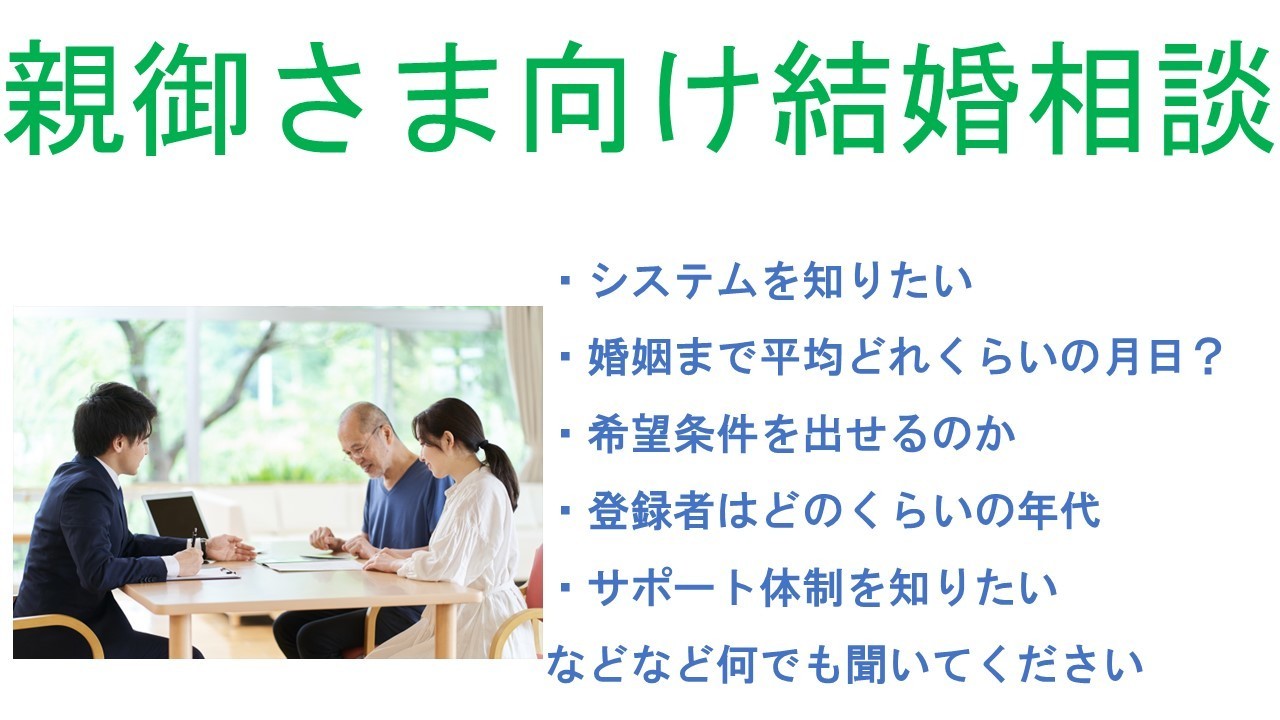 親御さま向け結婚相談

・システムを知りたい
・婚姻まで平均どれくらいの月日？
・希望条件を出せるのか
・登録者はどのくらいの年代
・サポート体制を知りたい
などなど何でも聞いてください